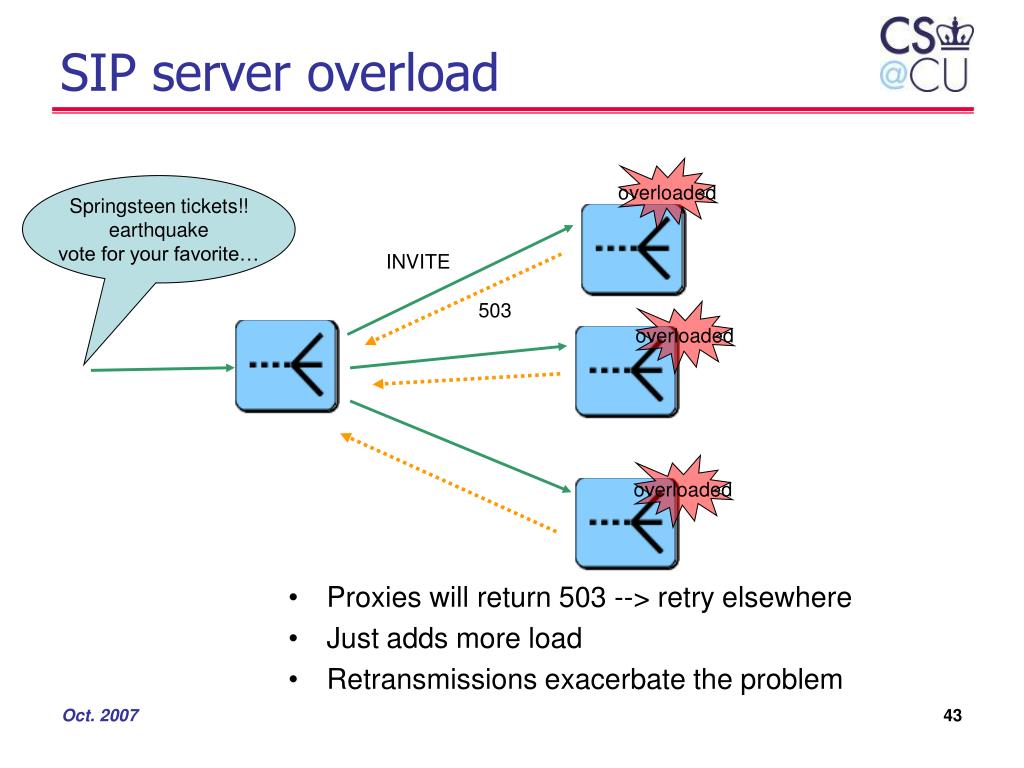 SIP server overload

CS
@CU

Springsteen tickets!!
earthquake
vote for your favorite…

INVITE

503

overloaded

overloaded

overloaded

• Proxies will return 503 --> retry elsewhere
• Just adds more load
• Retransmissions exacerbate the problem

Oct. 2007

43